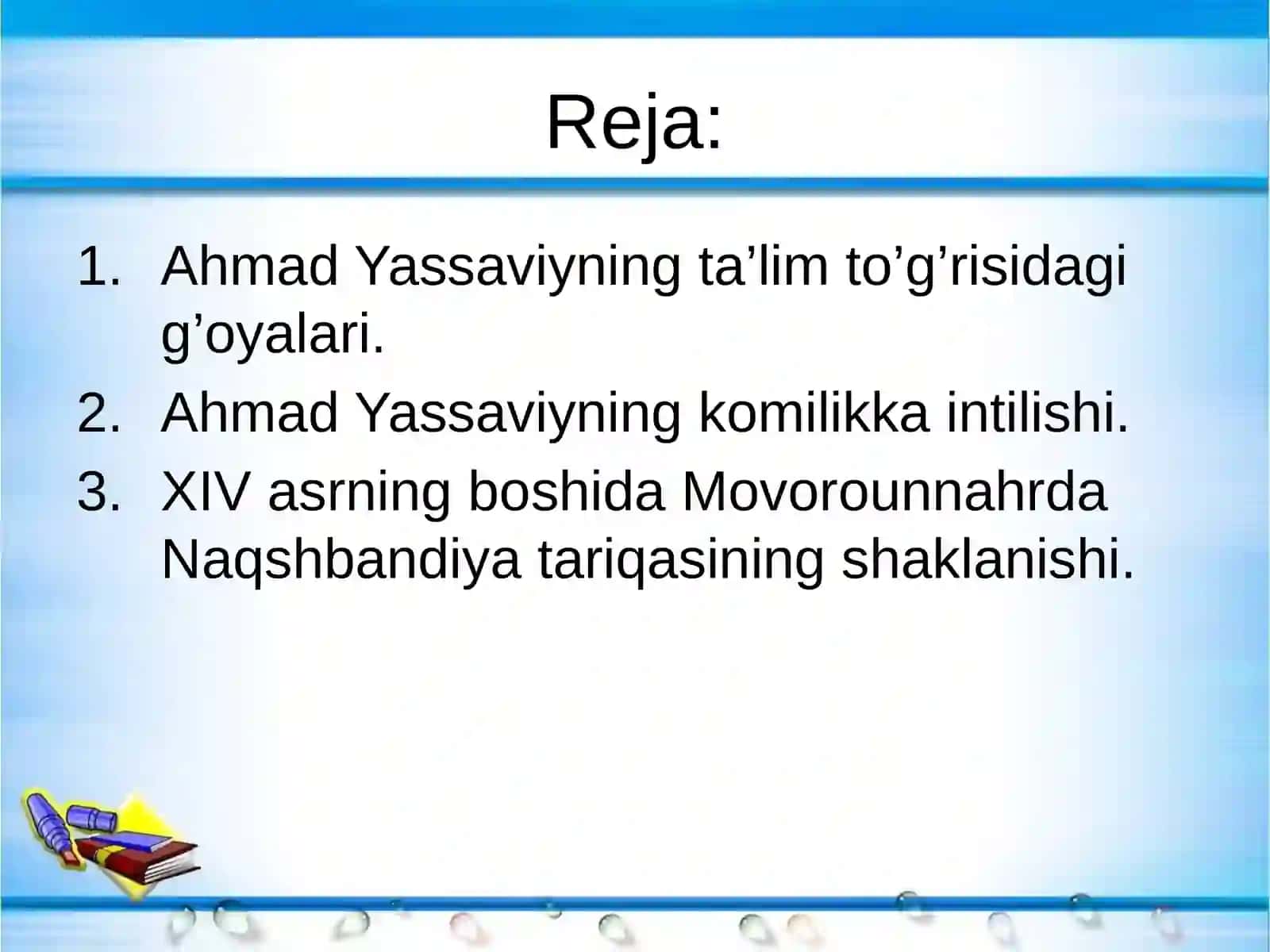 Reja:

1. Ahmad Yassaviyning ta’lim to’g’risidagi g’oyalari.
2. Ahmad Yassaviyning komilikka intilishi.
3. XIV asrning boshida Movorounnahrda Naqshbandiya tariqasining shaklanishi.